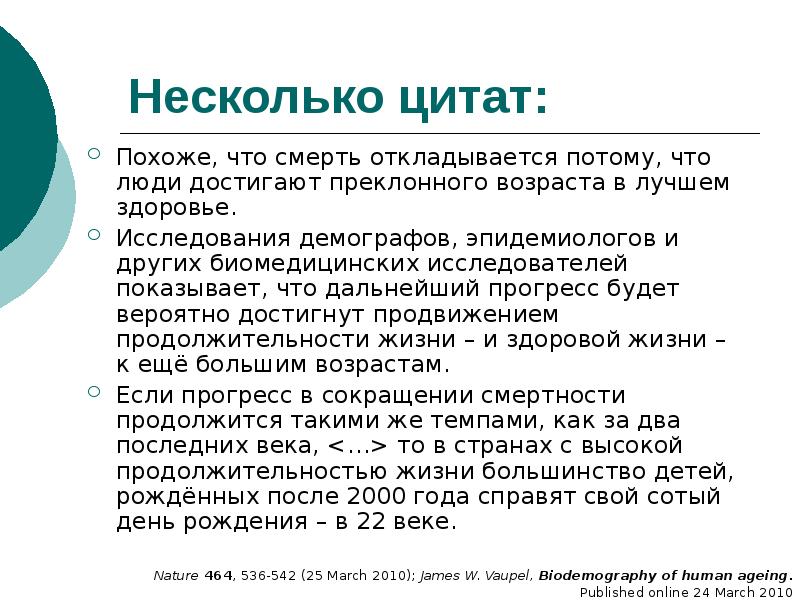 Несколько цитат:

Похоже, что смерть откладывается потому, что люди достигают преклонного возраста в лучшем здоровье.

Исследования демографов, эпидемиологов и других биомедицинских исследователей показывает, что дальнейший прогресс будет вероятно достигнут продвижением продолжительности жизни – и здоровой жизни – к ещё большим возрастам.

Если прогресс в сокращении смертности продолжится такими же темпами, как за два последних века, <…> то в странах с высокой продолжительностью жизни большинство детей, рождённых после 2000 года справят свой сотый день рождения – в 22 веке.

Nature 464, 536-542 (25 March 2010); James W. Vaupel, Biodemography of human ageing. Published online 24 March 2010